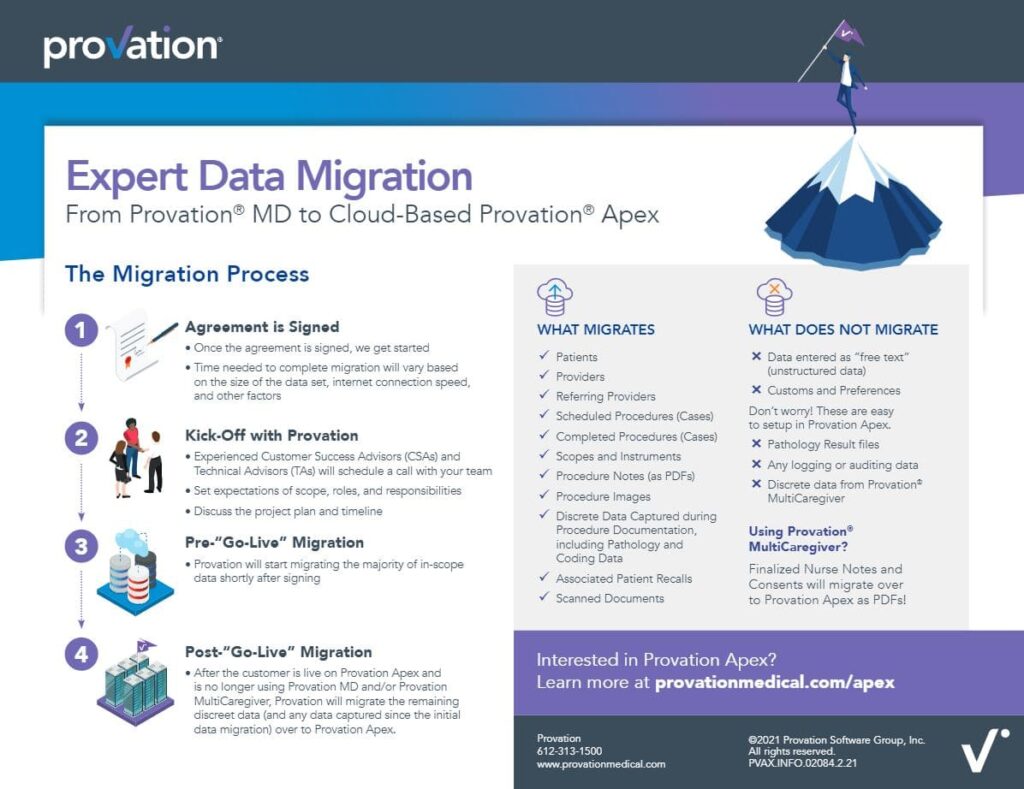 provation®

Expert Data Migration
From Provation® MD to Cloud-Based Provation® Apex

The Migration Process

1 Agreement is Signed
• Once the agreement is signed, we get started
• Time needed to complete migration will vary based on the size of the data set, internet connection speed, and other factors

2 Kick-Off with Provation
• Experienced Customer Success Advisors (CSAs) and Technical Advisors (TAs) will schedule a call with your team
• Set expectations of scope, roles, and responsibilities
• Discuss the project plan and timeline

3 Pre-"Go-Live" Migration
• Provation will start migrating the majority of in-scope data shortly after signing

4 Post-"Go-Live" Migration
• After the customer is live on Provation Apex and is no longer using Provation MD and/or Provation MultiCaregiver, Provation will migrate the remaining discreet data (and any data captured since the initial data migration) over to Provation Apex.

WHAT MIGRATES
✓ Patients
✓ Providers
✓ Referring Providers
✓ Scheduled Procedures (Cases)
✓ Completed Procedures (Cases)
✓ Scopes and Instruments
✓ Procedure Notes (as PDFs)
✓ Procedure Images
✓ Discrete Data Captured during Procedure Documentation, including Pathology and Coding Data
✓ Associated Patient Recalls
✓ Scanned Documents

WHAT DOES NOT MIGRATE
✕ Data entered as "free text" (unstructured data)
✕ Customs and Preferences
Don't worry! These are easy to setup in Provation Apex.
✕ Pathology Result files
✕ Any logging or auditing data
✕ Discrete data from Provation® MultiCaregiver

Using Provation® MultiCaregiver?
Finalized Nurse Notes and Consents will migrate over to Provation Apex as PDFs!

Interested in Provation Apex?
Learn more at provationmedical.com/apex

Provation
612-313-1500
www.provationmedical.com

©2021 Provation Software Group, Inc.
All rights reserved.
PVAX.INFO.02084.2.21